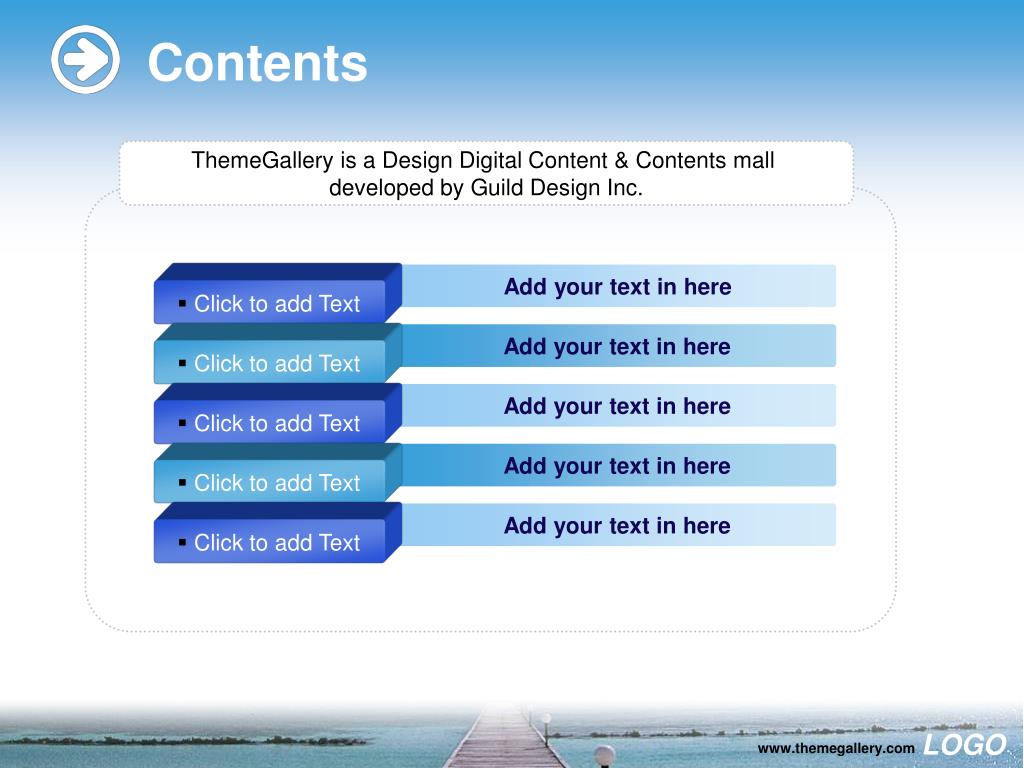 Contents

ThemeGallery is a Design Digital Content & Contents mall developed by Guild Design Inc.

▪ Click to add Text
Add your text in here

▪ Click to add Text
Add your text in here

▪ Click to add Text
Add your text in here

▪ Click to add Text
Add your text in here

▪ Click to add Text
Add your text in here

www.themegallery.com LOGO